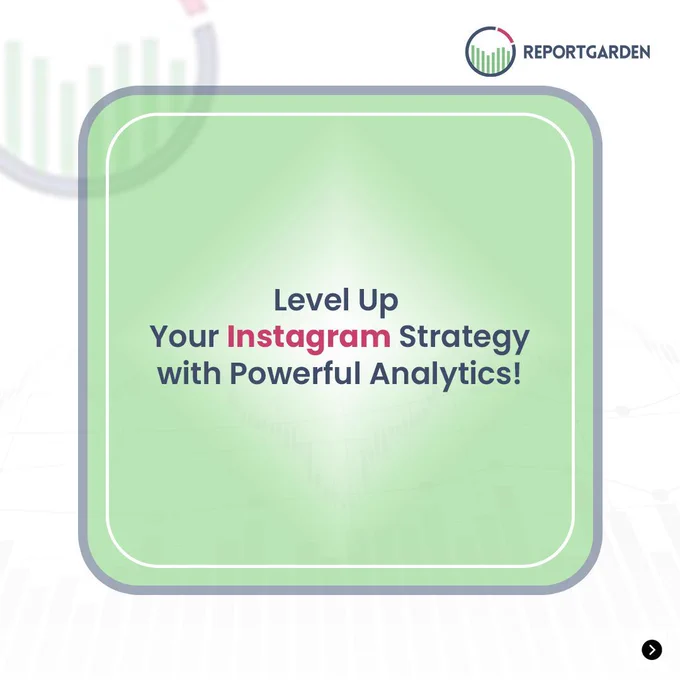 REPORTGARDEN

Level Up
Your Instagram Strategy
with Powerful Analytics!